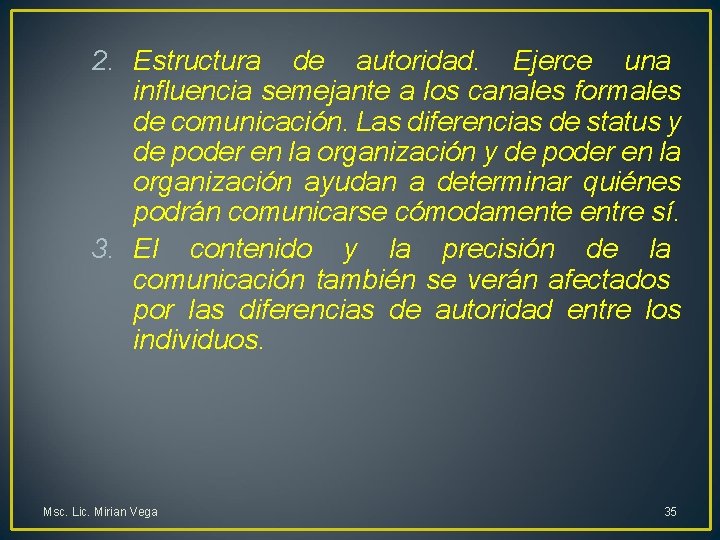 2. Estructura de autoridad. Ejerce una influencia semejante a los canales formales de comunicación. Las diferencias de status y de poder en la organización y de poder en la organización ayudan a determinar quiénes podrán comunicarse cómodamente entre sí.

3. El contenido y la precisión de la comunicación también se verán afectados por las diferencias de autoridad entre los individuos.

Msc. Lic. Mirian Vega

35